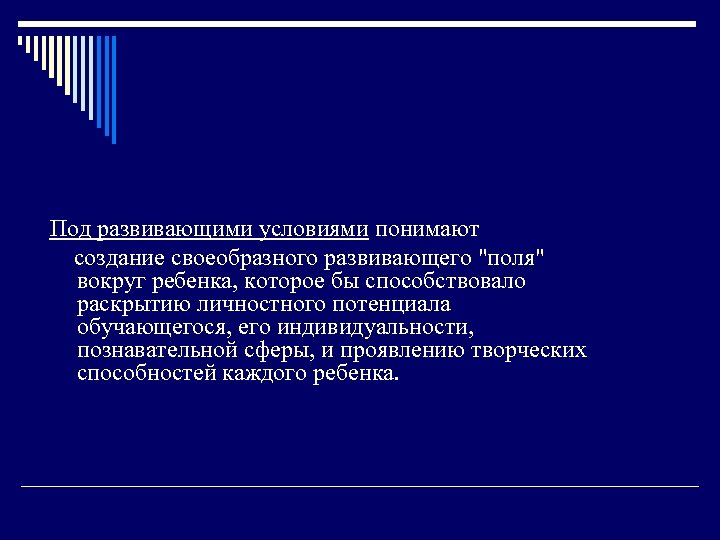 Под развивающими условиями понимают создание своеобразного развивающего "поля" вокруг ребенка, которое бы способствовало раскрытию личностного потенциала обучающегося, его индивидуальности, познавательной сферы, и проявлению творческих способностей каждого ребенка.